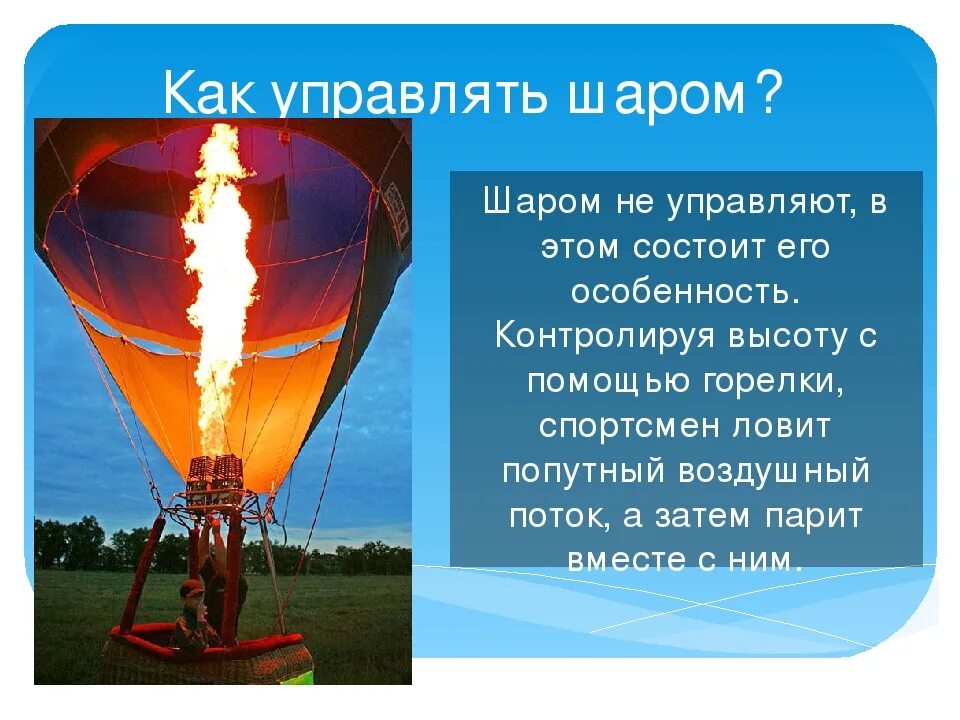 Как управлять шаром?

Шаром не управляют, в этом состоит его особенность. Контролируя высоту с помощью горелки, спортсмен ловит попутный воздушный поток, а затем парит вместе с ним.